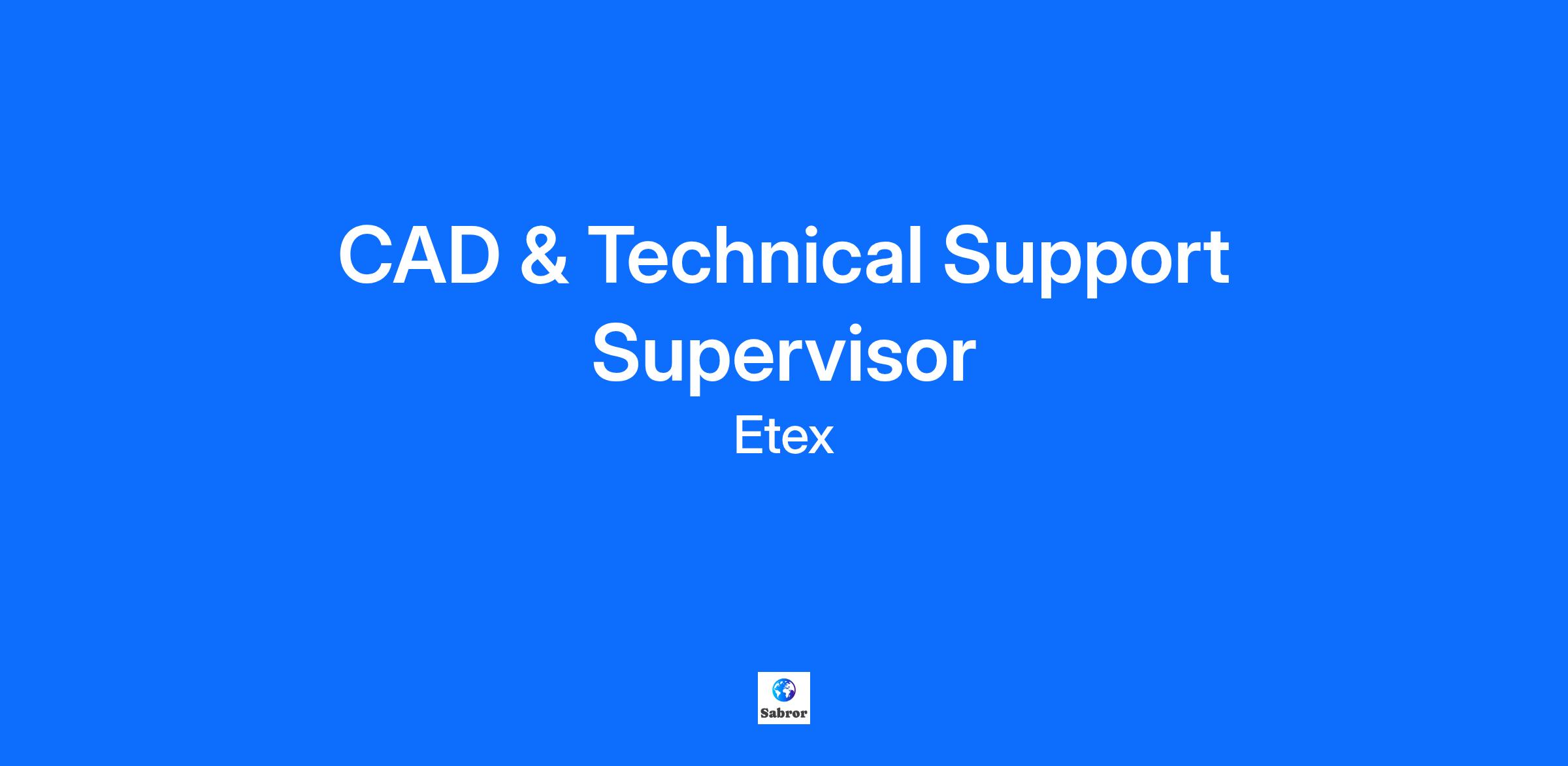 CAD & Technical Support Supervisor

Etex

Sabror